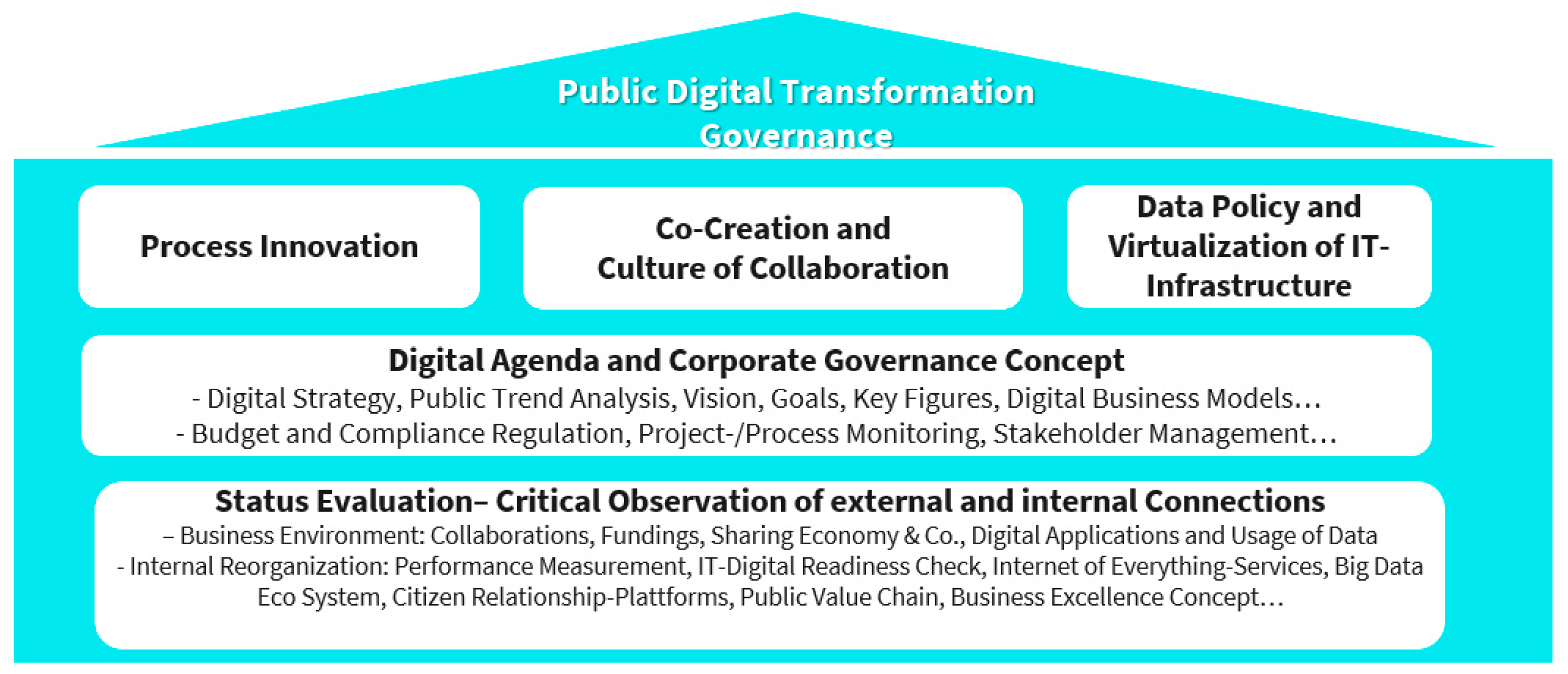 Public Digital Transformation Governance

Process Innovation

Co-Creation and Culture of Collaboration

Data Policy and Virtualization of IT-Infrastructure

Digital Agenda and Corporate Governance Concept
- Digital Strategy, Public Trend Analysis, Vision, Goals, Key Figures, Digital Business Models…
- Budget and Compliance Regulation, Project-/Process Monitoring, Stakeholder Management…

Status Evaluation– Critical Observation of external and internal Connections
– Business Environment: Collaborations, Fundings, Sharing Economy & Co., Digital Applications and Usage of Data
- Internal Reorganization: Performance Measurement, IT-Digital Readiness Check, Internet of Everything-Services, Big Data Eco System, Citizen Relationship-Plattforms, Public Value Chain, Business Excellence Concept…